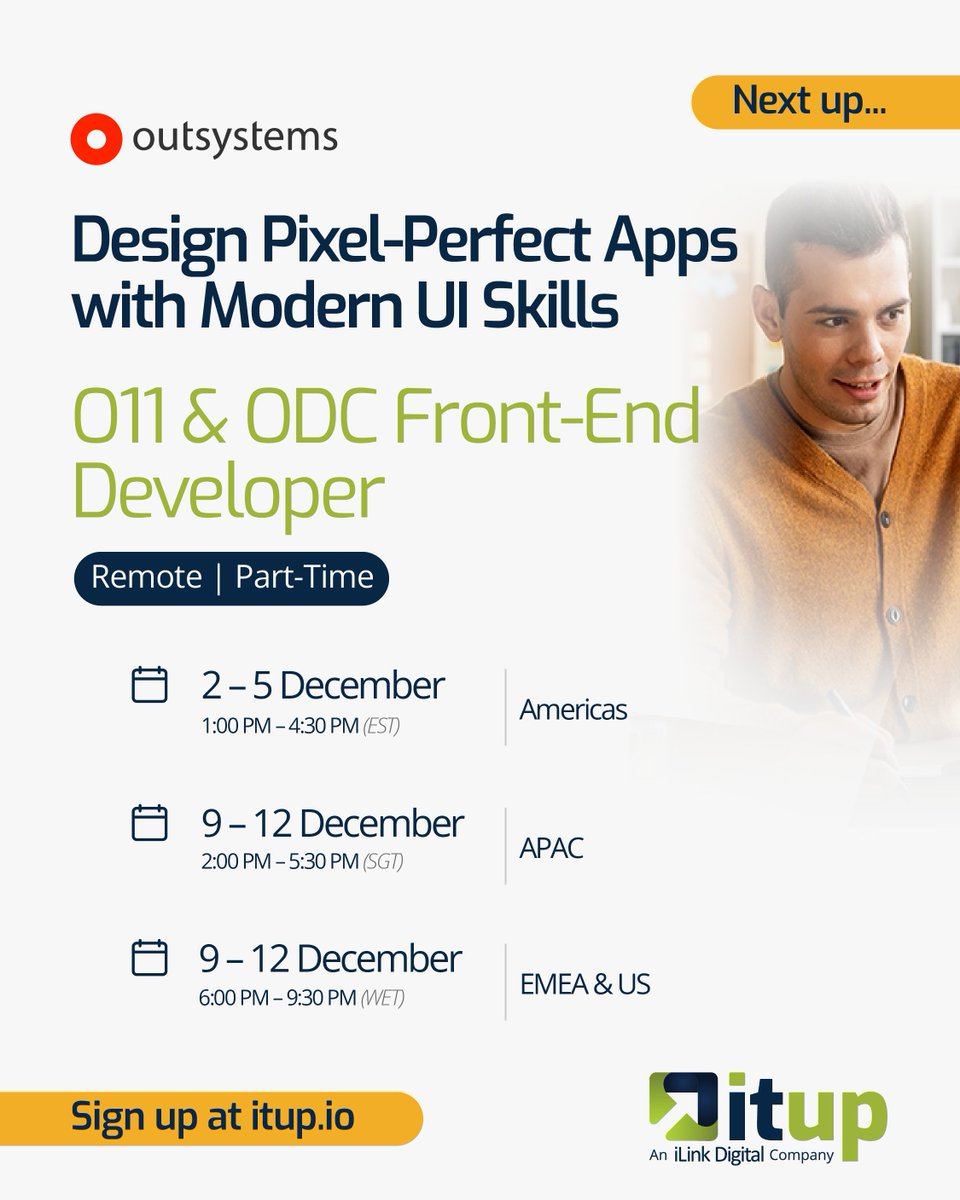 Next up...

outsystems

Design Pixel-Perfect Apps with Modern UI Skills

O11 & ODC Front-End Developer

Remote | Part-Time

2 – 5 December
1:00 PM – 4:30 PM (EST)
Americas

9 – 12 December
2:00 PM – 5:30 PM (SGT)
APAC

9 – 12 December
6:00 PM – 9:30 PM (WET)
EMEA & US

Sign up at itup.io

itup
An iLink Digital Company